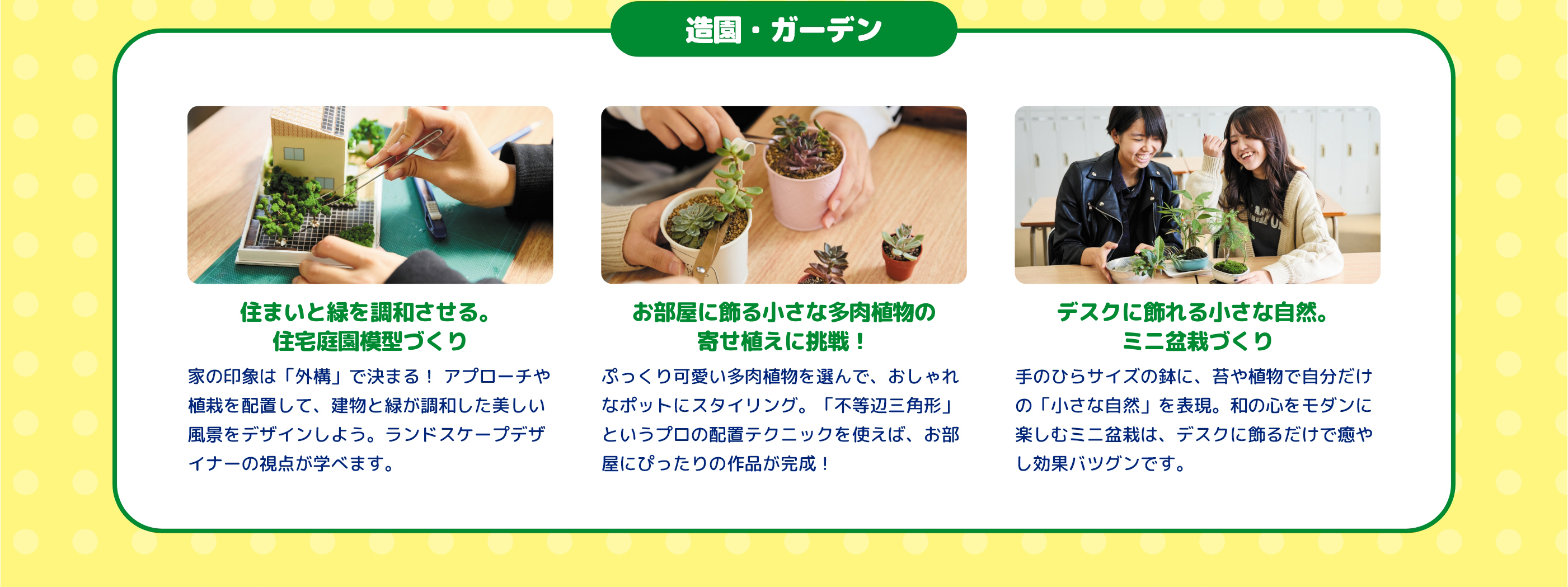 造園・ガーデン

住まいと緑を調和させる。
住宅庭園模型づくり

家の印象は「外構」で決まる！ アプローチや植栽を配置して、建物と緑が調和した美しい風景をデザインしよう。ランドスケープデザイナーの視点が学べます。

お部屋に飾る小さな多肉植物の
寄せ植えに挑戦！

ぷっくり可愛い多肉植物を選んで、おしゃれなポットにスタイリング。「不等辺三角形」というプロの配置テクニックを使えば、お部屋にぴったりの作品が完成！

デスクに飾れる小さな自然。
ミニ盆栽づくり

手のひらサイズの鉢に、苔や植物で自分だけの「小さな自然」を表現。和の心をモダンに楽しむミニ盆栽は、デスクに飾るだけで癒やし効果バツグンです。